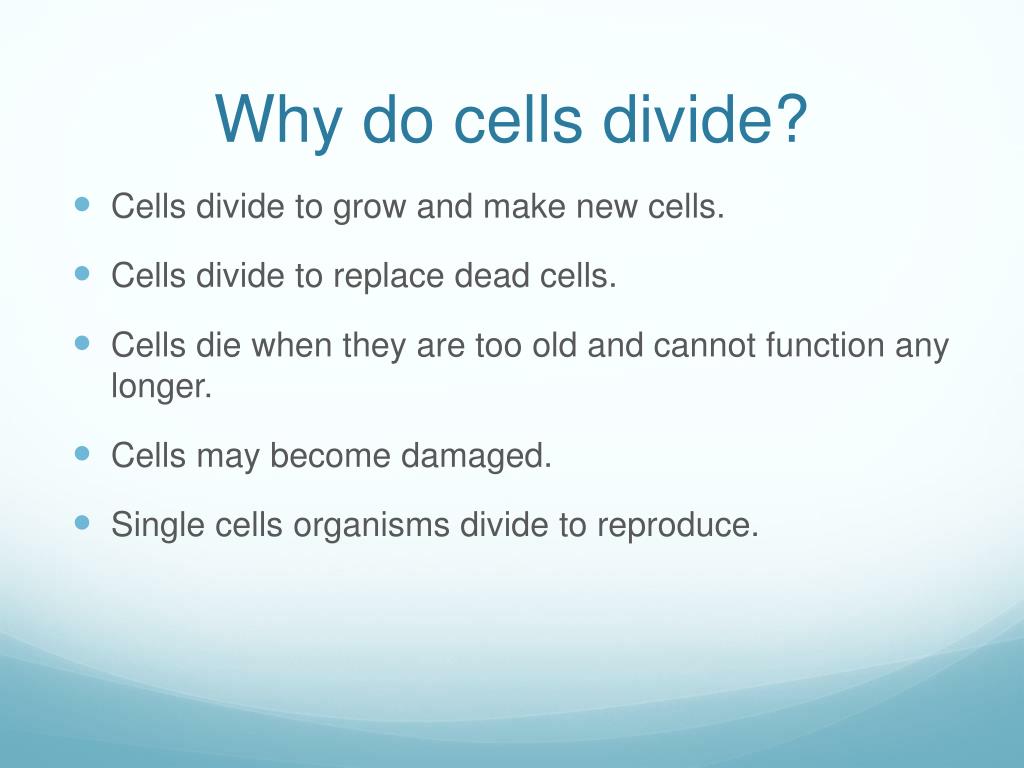 Why do cells divide?

- Cells divide to grow and make new cells.
- Cells divide to replace dead cells.
- Cells die when they are too old and cannot function any longer.
- Cells may become damaged.
- Single cells organisms divide to reproduce.